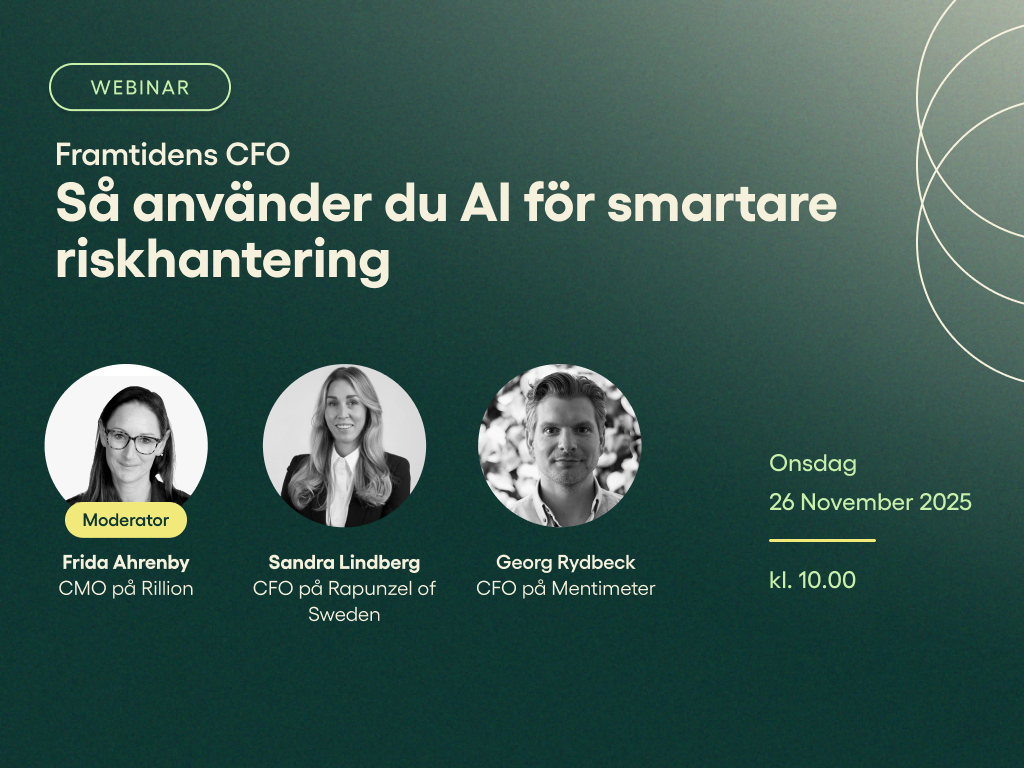 WEBINAR

Framtidens CFO
Så använder du AI för smartare riskhantering

Moderator
Frida Ahrenby
CMO på Rillion

Sandra Lindberg
CFO på Rapunzel of Sweden

Georg Rydbeck
CFO på Mentimeter

Onsdag
26 November 2025

kl. 10.00